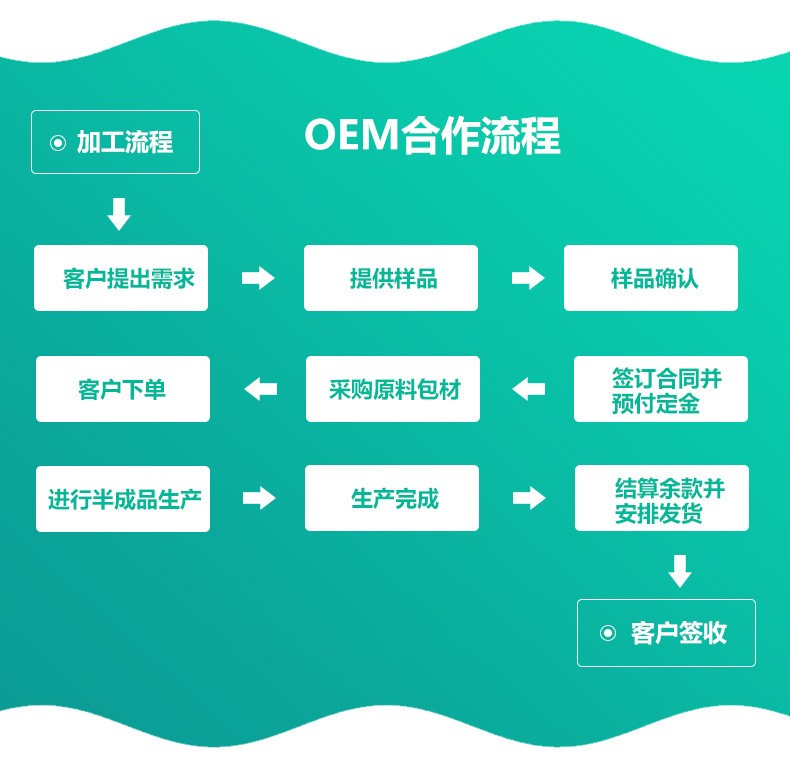 加工流程

OEM合作流程

客户提出需求

提供样品

样品确认

签订合同并预付定金

采购原料包材

客户下单

进行半成品生产

生产完成

结算余款并安排发货

客户签收